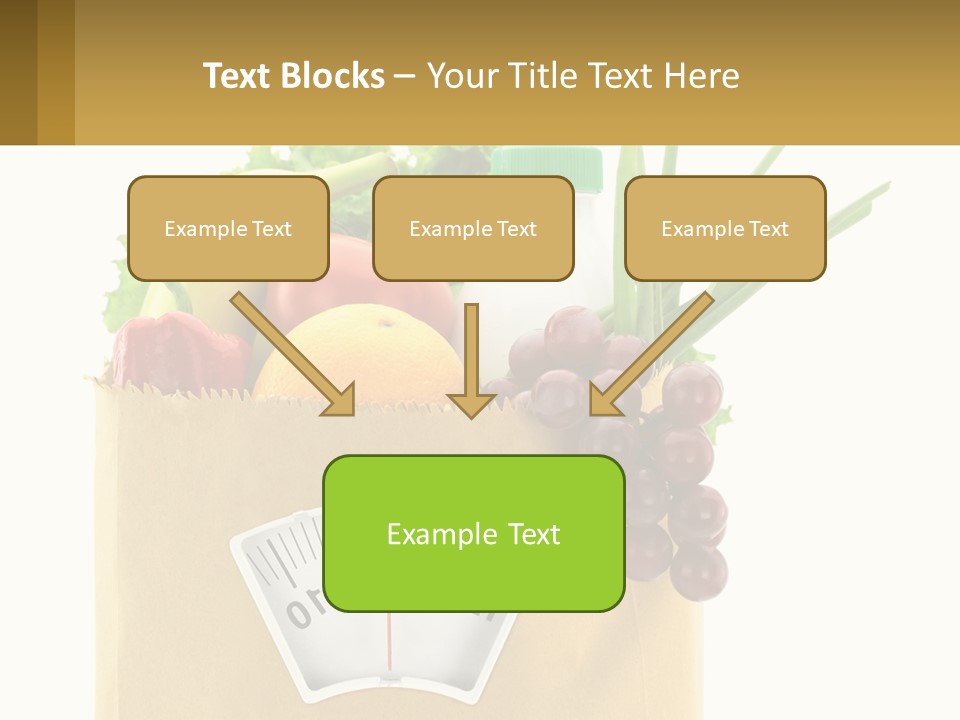 Text Blocks – Your Title Text Here

Example Text

Example Text

Example Text

Example Text